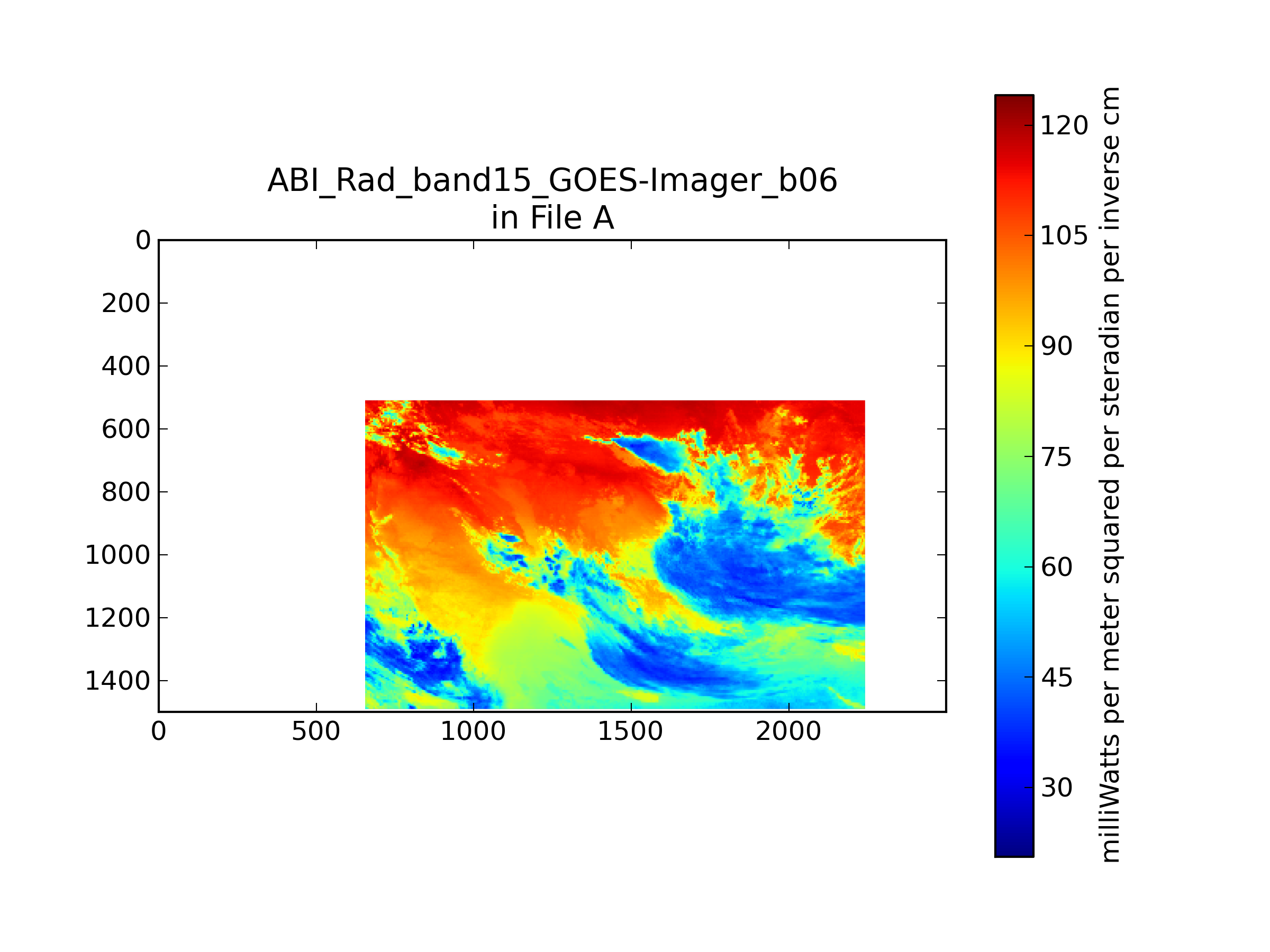 ABI_Rad_band15_GOES-Imager_b06
in File A

0
200
400
600
800
1000
1200
1400

0
500
1000
1500
2000

120
105
90
75
60
45
30

milliWatts per meter squared per steradian per inverse cm